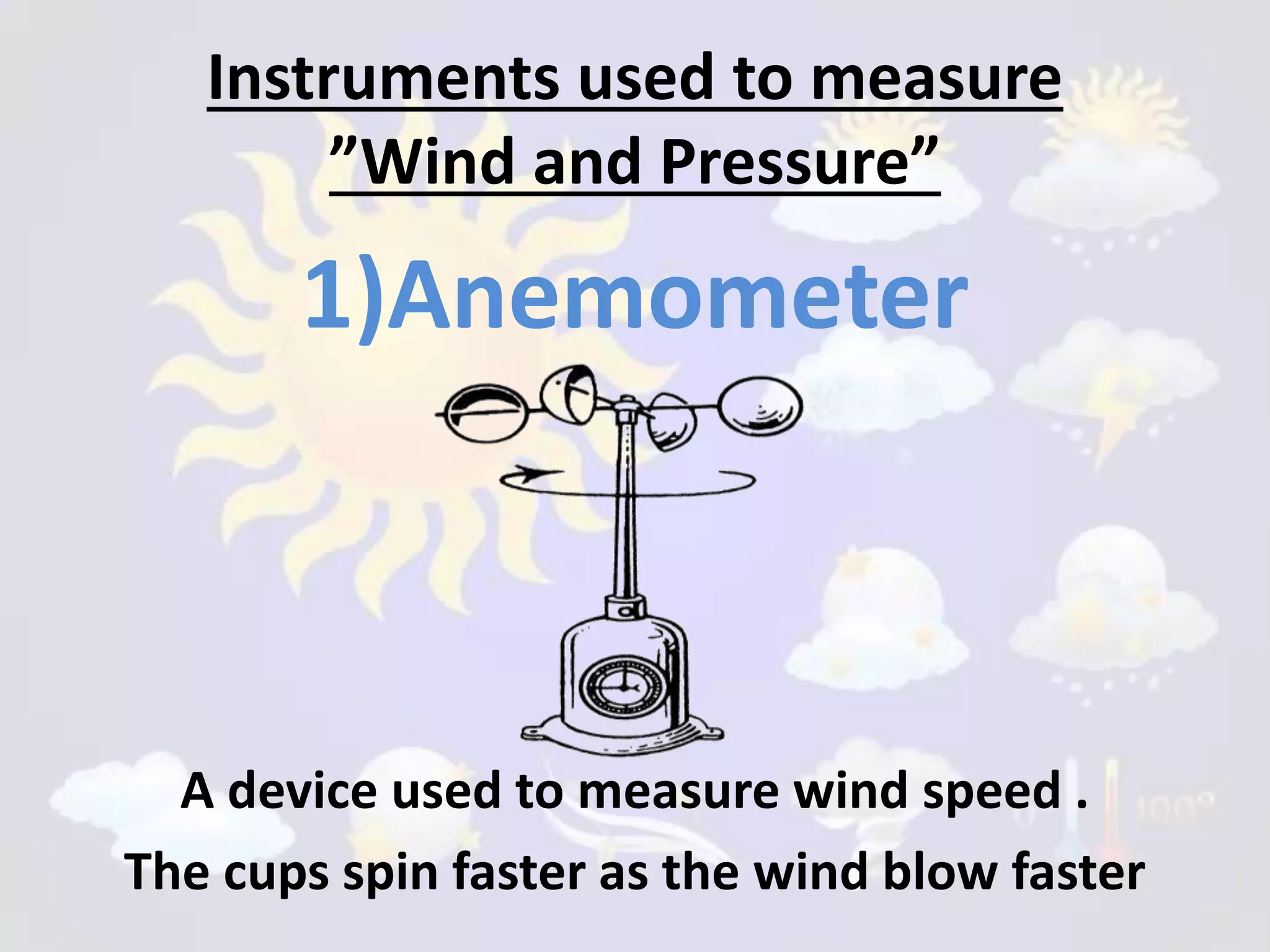 Instruments used to measure ”Wind and Pressure”

1)Anemometer

A device used to measure wind speed .

The cups spin faster as the wind blow faster